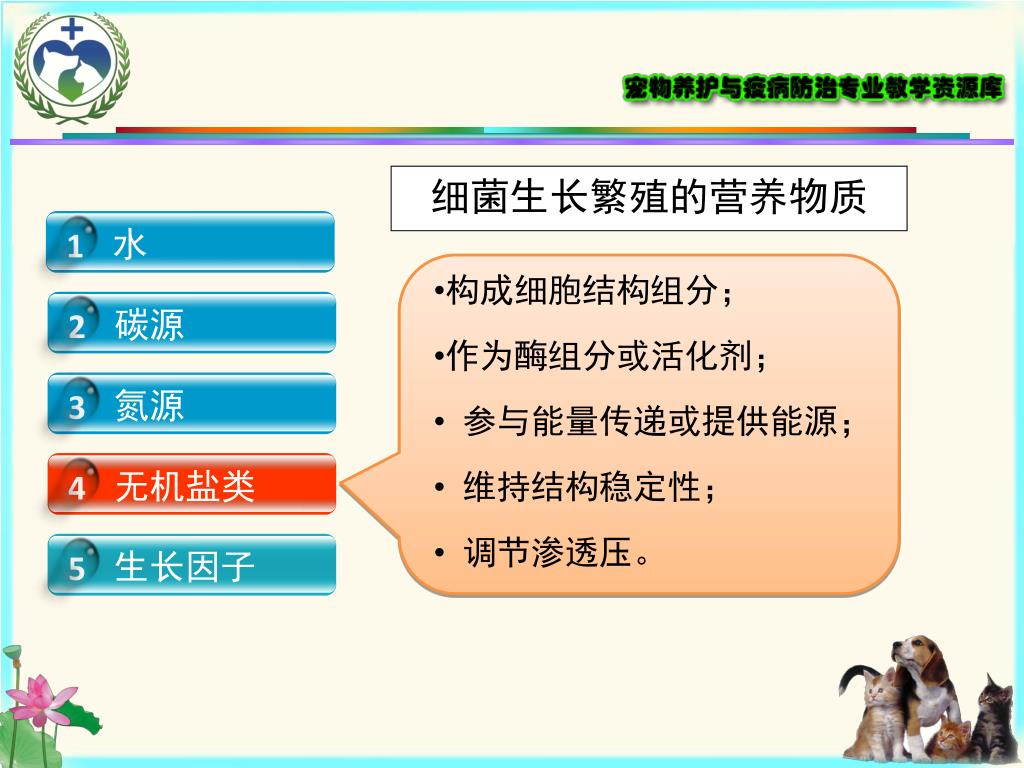 宠物养护与疫病防治专业教学资源库

细菌生长繁殖的营养物质

1 水

2 碳源

3 氮源

4 无机盐类

5 生长因子

•构成细胞结构组分；

•作为酶组分或活化剂；

• 参与能量传递或提供能源；

• 维持结构稳定性；

• 调节渗透压。